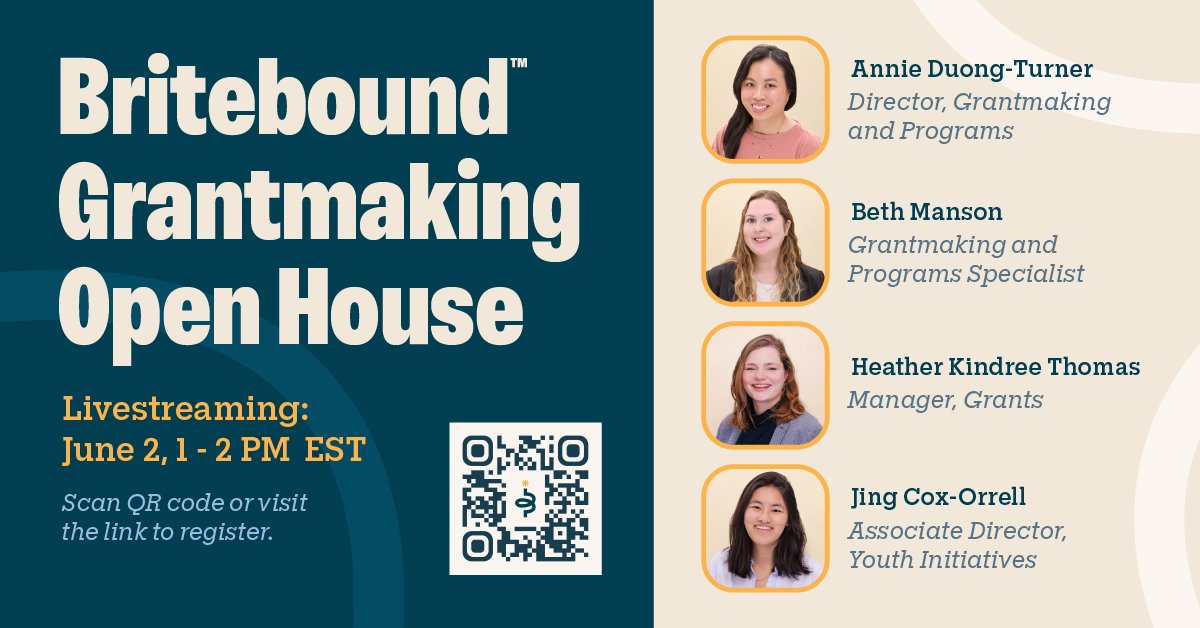 Britebound™ Grantmaking Open House

Livestreaming: June 2, 1 - 2 PM EST

Scan QR code or visit the link to register.

Annie Duong-Turner
Director, Grantmaking and Programs

Beth Manson
Grantmaking and Programs Specialist

Heather Kindree Thomas
Manager, Grants

Jing Cox-Orrell
Associate Director, Youth Initiatives